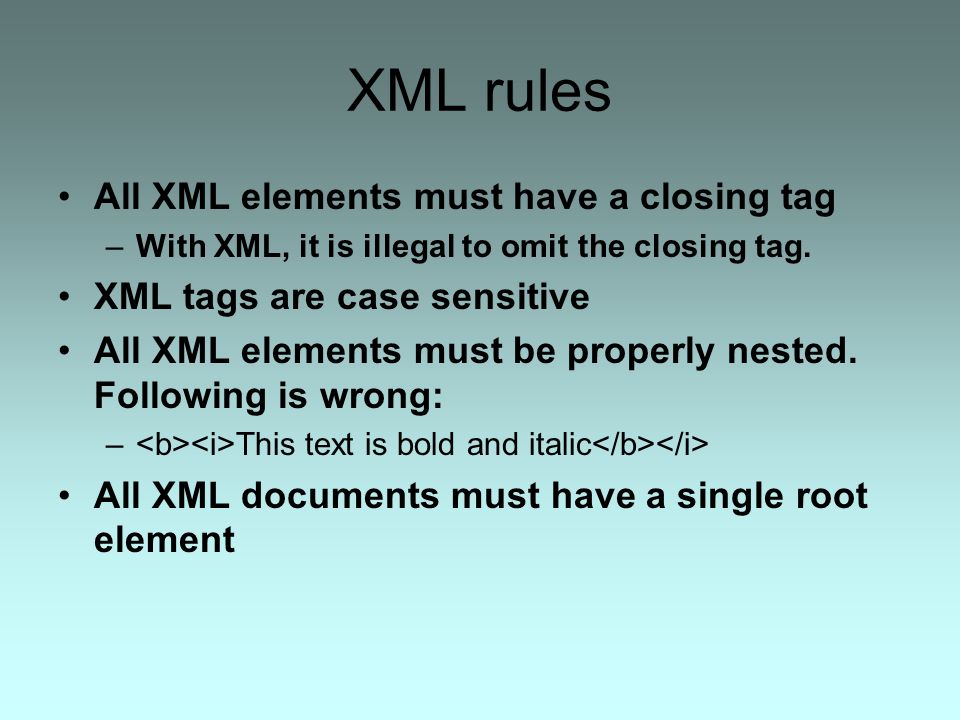 XML rules

• All XML elements must have a closing tag
– With XML, it is illegal to omit the closing tag.
• XML tags are case sensitive
• All XML elements must be properly nested. Following is wrong:
– <b><i>This text is bold and italic</b></i>
• All XML documents must have a single root element